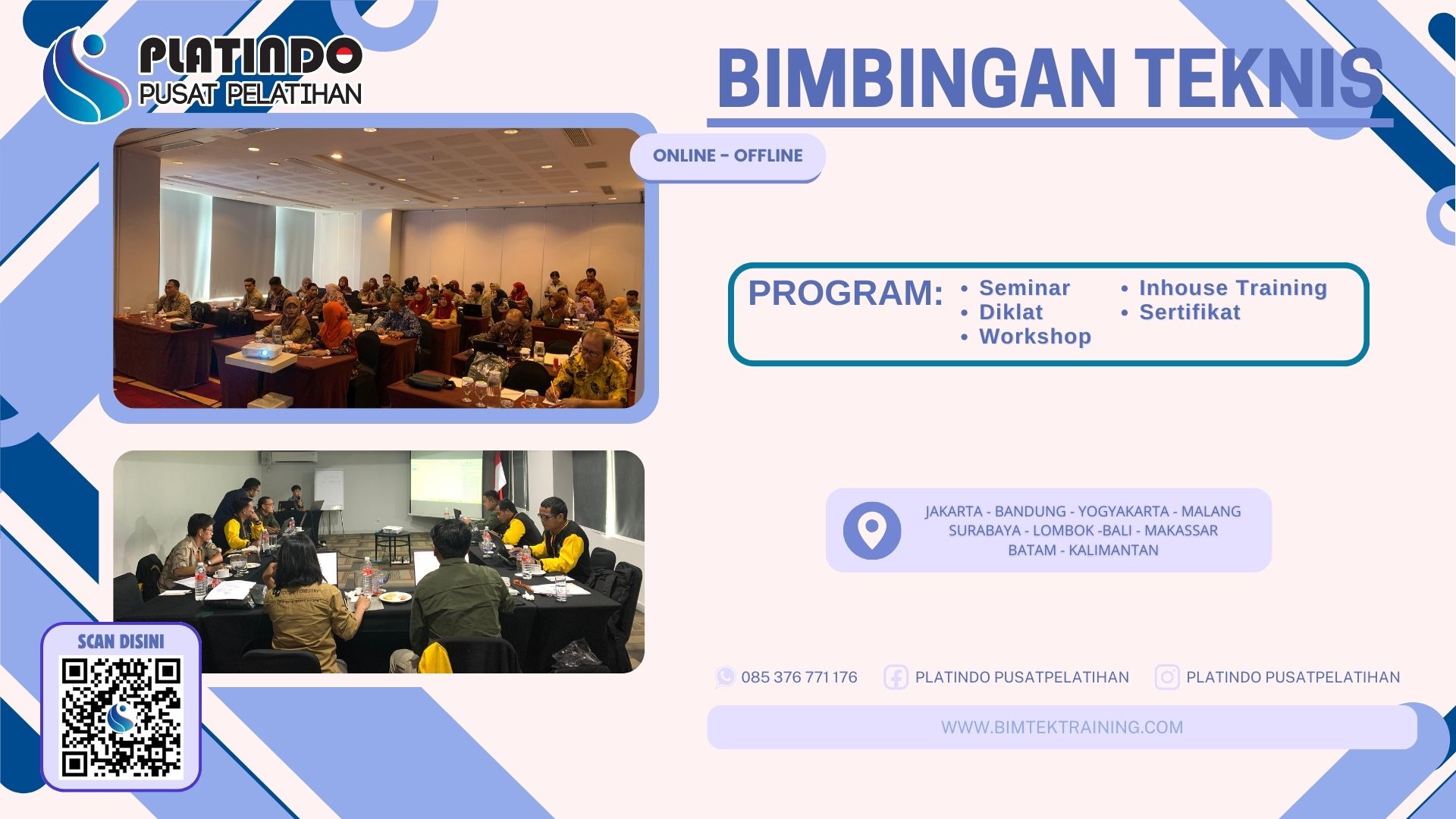 PLATINDO
PUSAT PELATIHAN

BIMBINGAN TEKNIS

ONLINE - OFFLINE

PROGRAM:
• Seminar
• Diklat
• Workshop
• Inhouse Training
• Sertifikat

JAKARTA - BANDUNG - YOGYAKARTA - MALANG
SURABAYA - LOMBOK -BALI - MAKASSAR
BATAM - KALIMANTAN

SCAN DISINI

085 376 771 176
PLATINDO PUSATPELATIHAN
PLATINDO PUSATPELATIHAN

WWW.BIMTEKTRAINING.COM